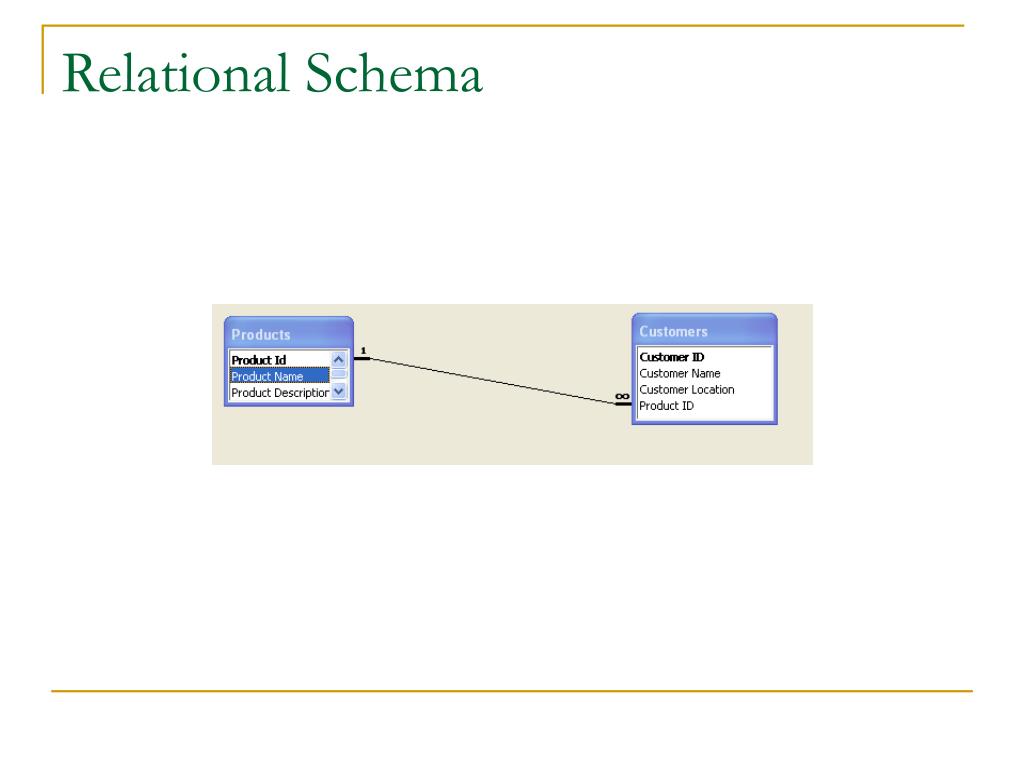 Relational Schema

Products
Product Id
Product Name
Product Descriptior

1

∞

Customers
Customer ID
Customer Name
Customer Location
Product ID